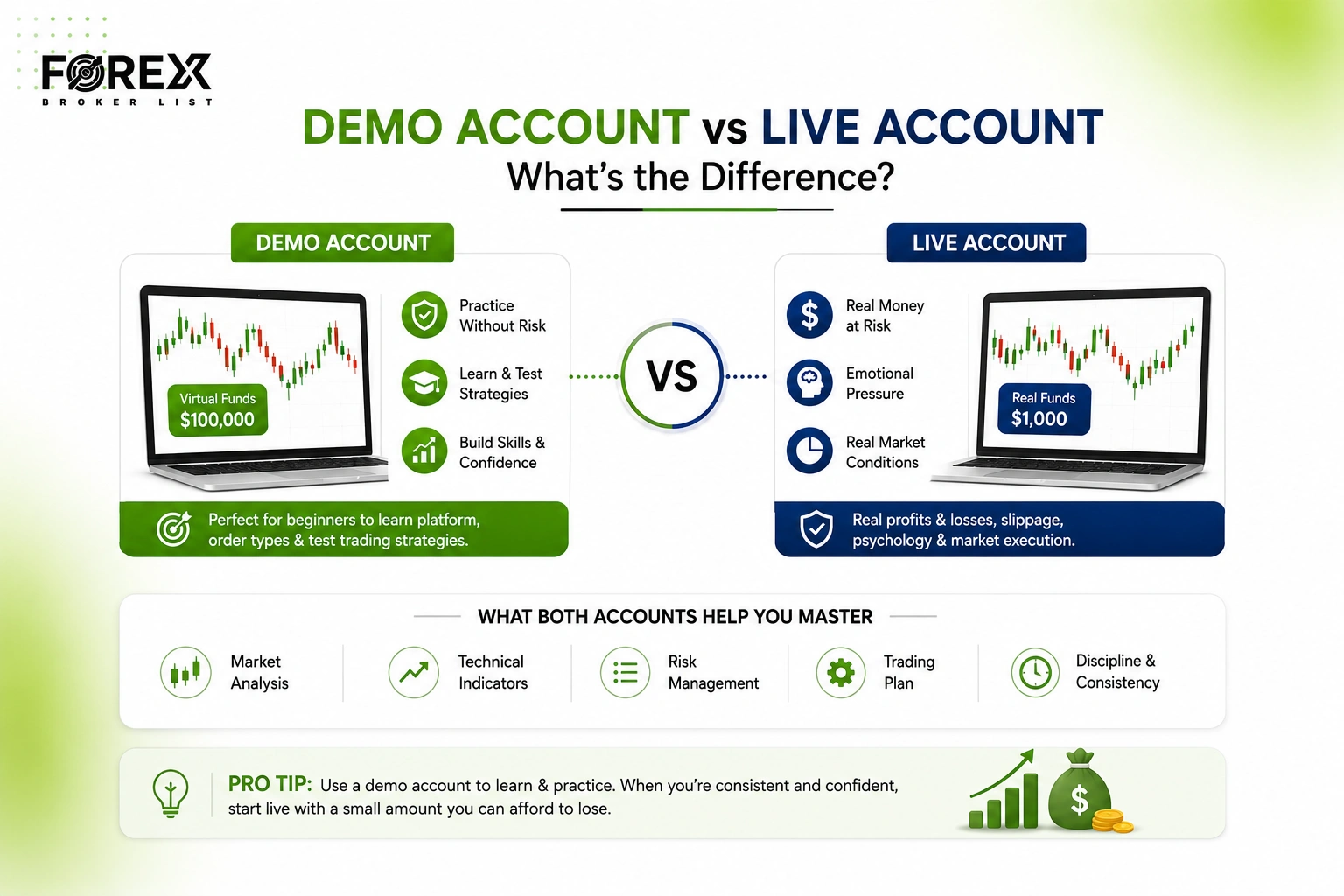 FOREX
BROKER LIST

DEMO ACCOUNT vs LIVE ACCOUNT
What's the Difference?

DEMO ACCOUNT

Virtual Funds
$100,000

Practice Without Risk

Learn & Test Strategies

Build Skills & Confidence

Perfect for beginners to learn platform, order types & test trading strategies.

VS

LIVE ACCOUNT

Real Money at Risk

Emotional Pressure

Real Market Conditions

Real Funds
$1,000

Real profits & losses, slippage, psychology & market execution.

WHAT BOTH ACCOUNTS HELP YOU MASTER

Market Analysis

Technical Indicators

Risk Management

Trading Plan

Discipline & Consistency

PRO TIP: Use a demo account to learn & practice. When you're consistent and confident, start live with a small amount you can afford to lose.

$